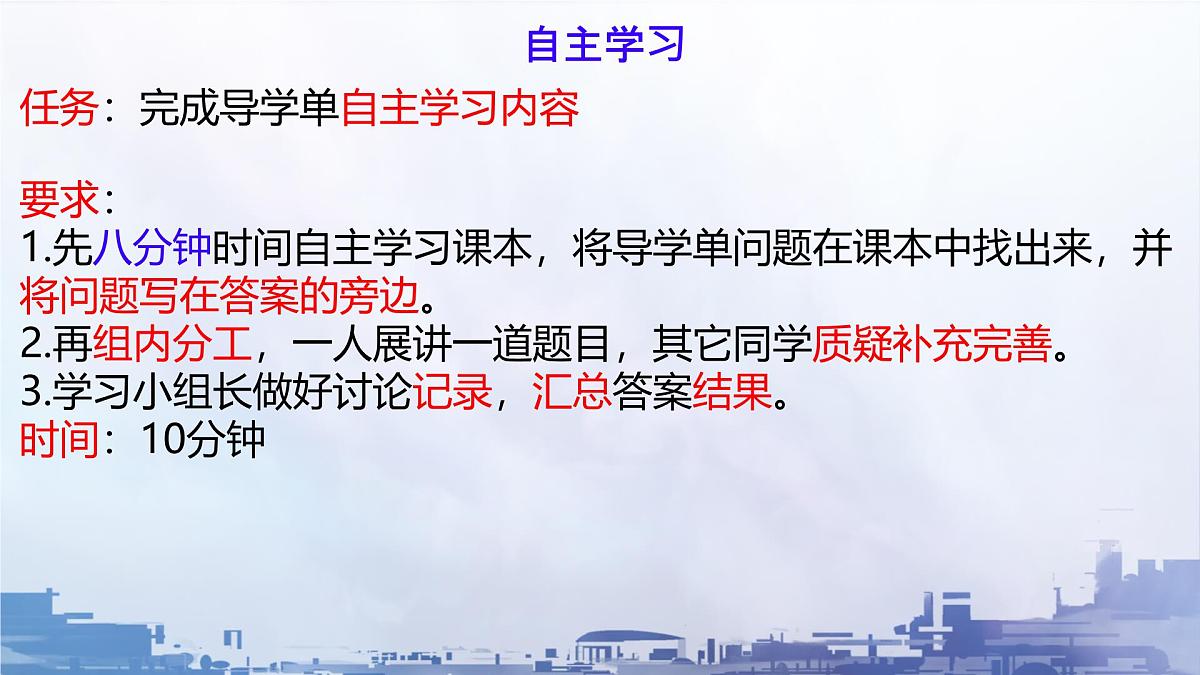 自主学习

任务：完成导学单自主学习内容

要求：
1.先八分钟时间自主学习课本，将导学单问题在课本中找出来，并将问题写在答案的旁边。
2.再组内分工，一人展讲一道题目，其它同学质疑补充完善。
3.学习小组长做好讨论记录，汇总答案结果。
时间：10分钟